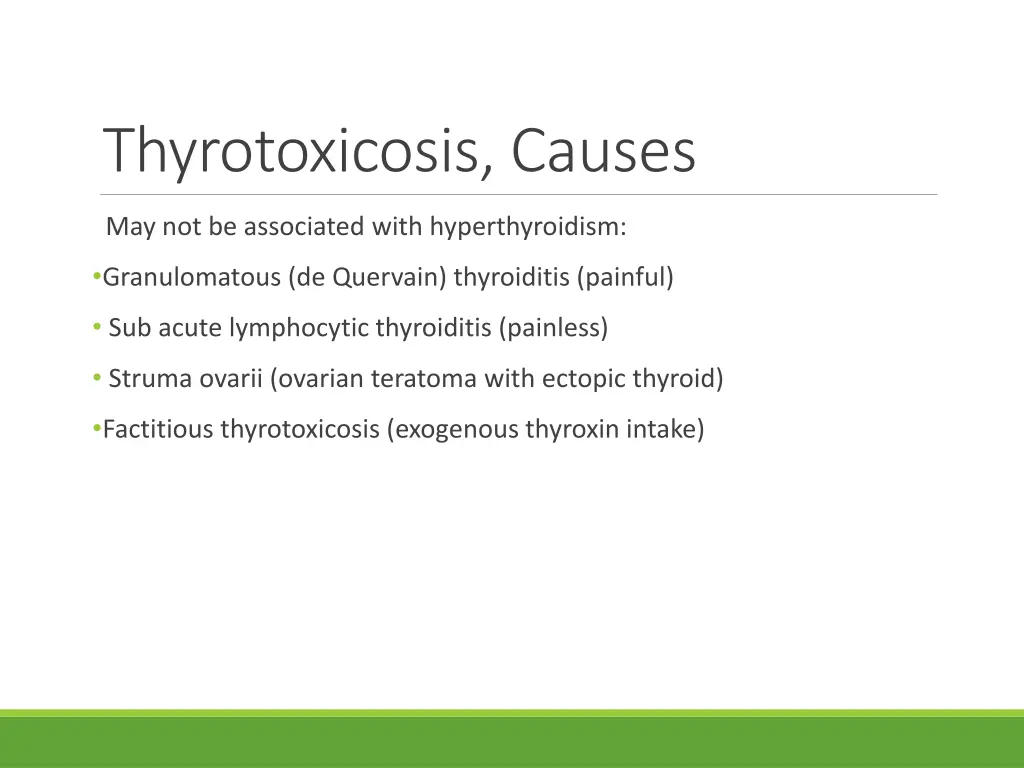 Thyrotoxicosis, Causes

May not be associated with hyperthyroidism:

•Granulomatous (de Quervain) thyroiditis (painful)

• Sub acute lymphocytic thyroiditis (painless)

• Struma ovarii (ovarian teratoma with ectopic thyroid)

•Factitious thyrotoxicosis (exogenous thyroxin intake)